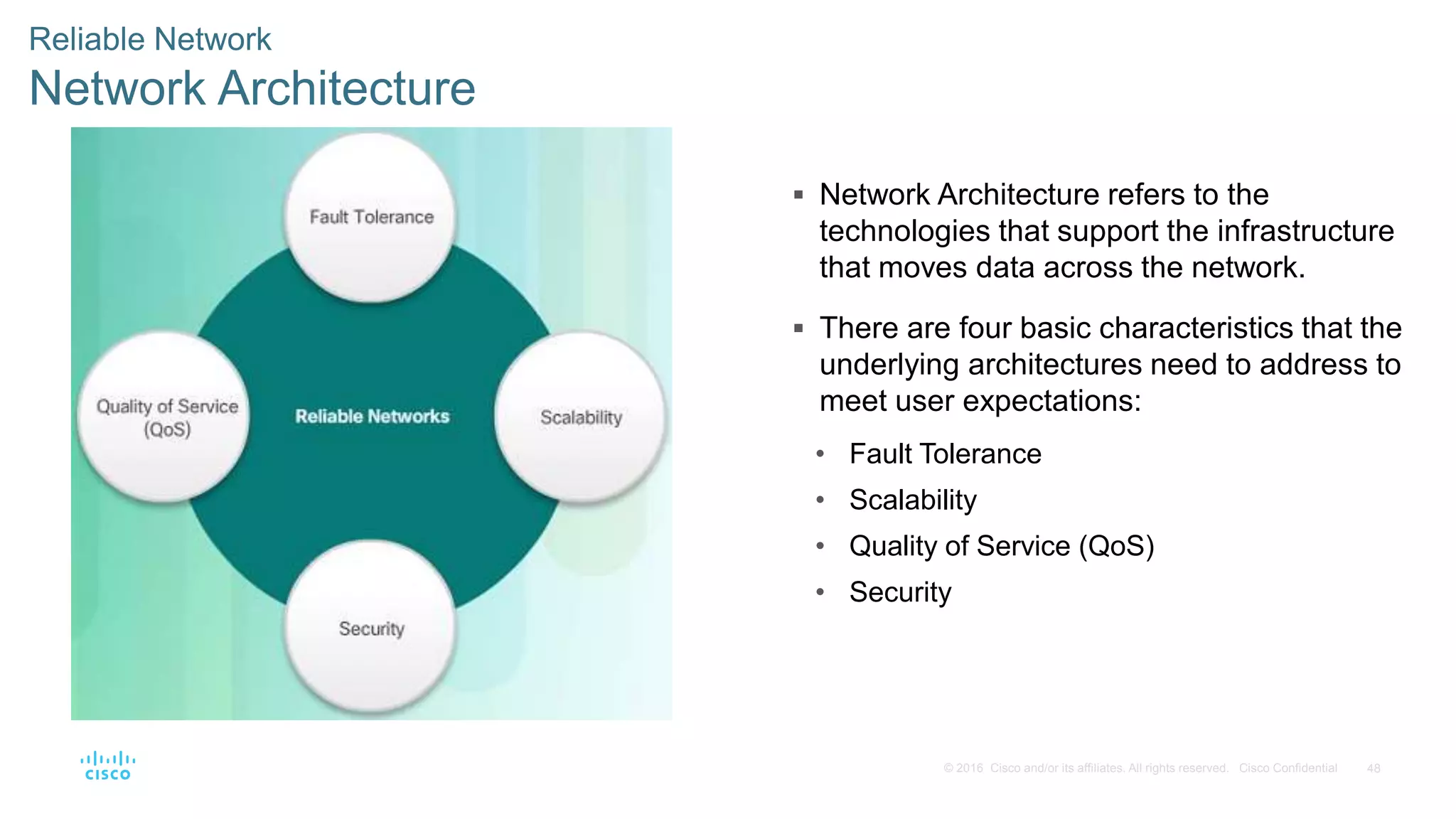 Reliable Network
Network Architecture

Fault Tolerance

Quality of Service (QoS)

Reliable Networks

Scalability

Security

▪ Network Architecture refers to the technologies that support the infrastructure that moves data across the network.

▪ There are four basic characteristics that the underlying architectures need to address to meet user expectations:

• Fault Tolerance
• Scalability
• Quality of Service (QoS)
• Security

cisco

© 2016 Cisco and/or its affiliates. All rights reserved. Cisco Confidential 48